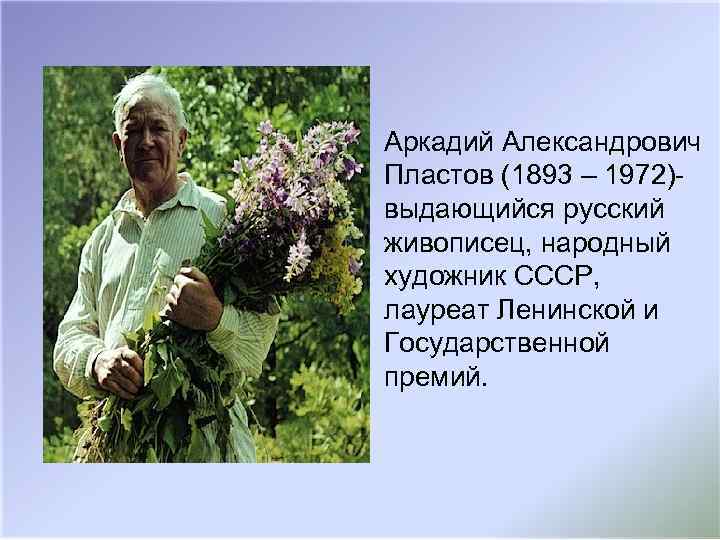 Аркадий Александрович Пластов (1893 – 1972)- выдающийся русский живописец, народный художник СССР, лауреат Ленинской и Государственной премий.